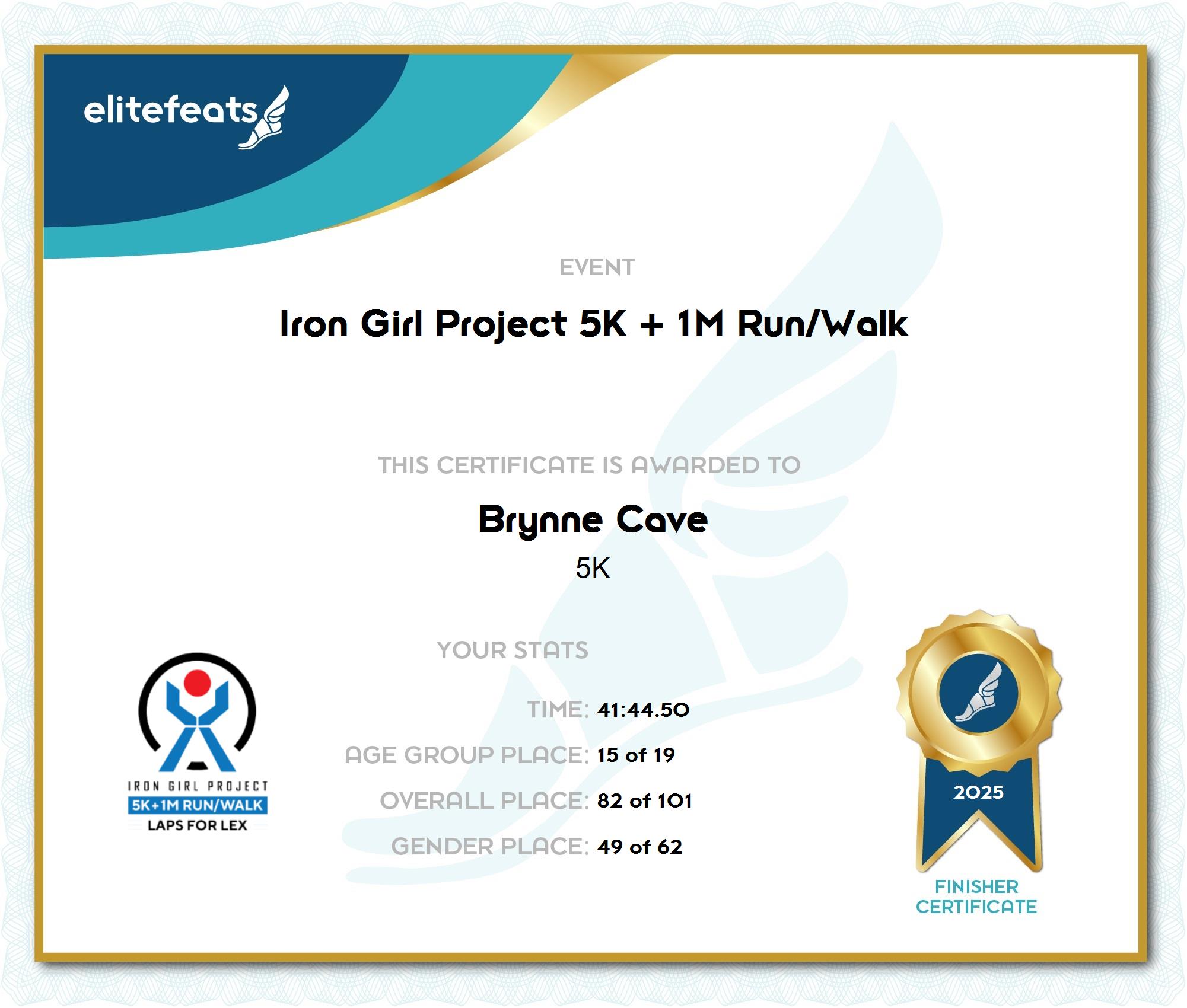 elitefeats

EVENT

Iron Girl Project 5K + 1M Run/Walk

THIS CERTIFICATE IS AWARDED TO

Brynne Cave

5K

YOUR STATS

TIME: 41:44.50

AGE GROUP PLACE: 15 of 19

OVERALL PLACE: 82 of 101

GENDER PLACE: 49 of 62

IRON GIRL PROJECT
5K+1M RUN/WALK
LAPS FOR LEX

2025

FINISHER CERTIFICATE